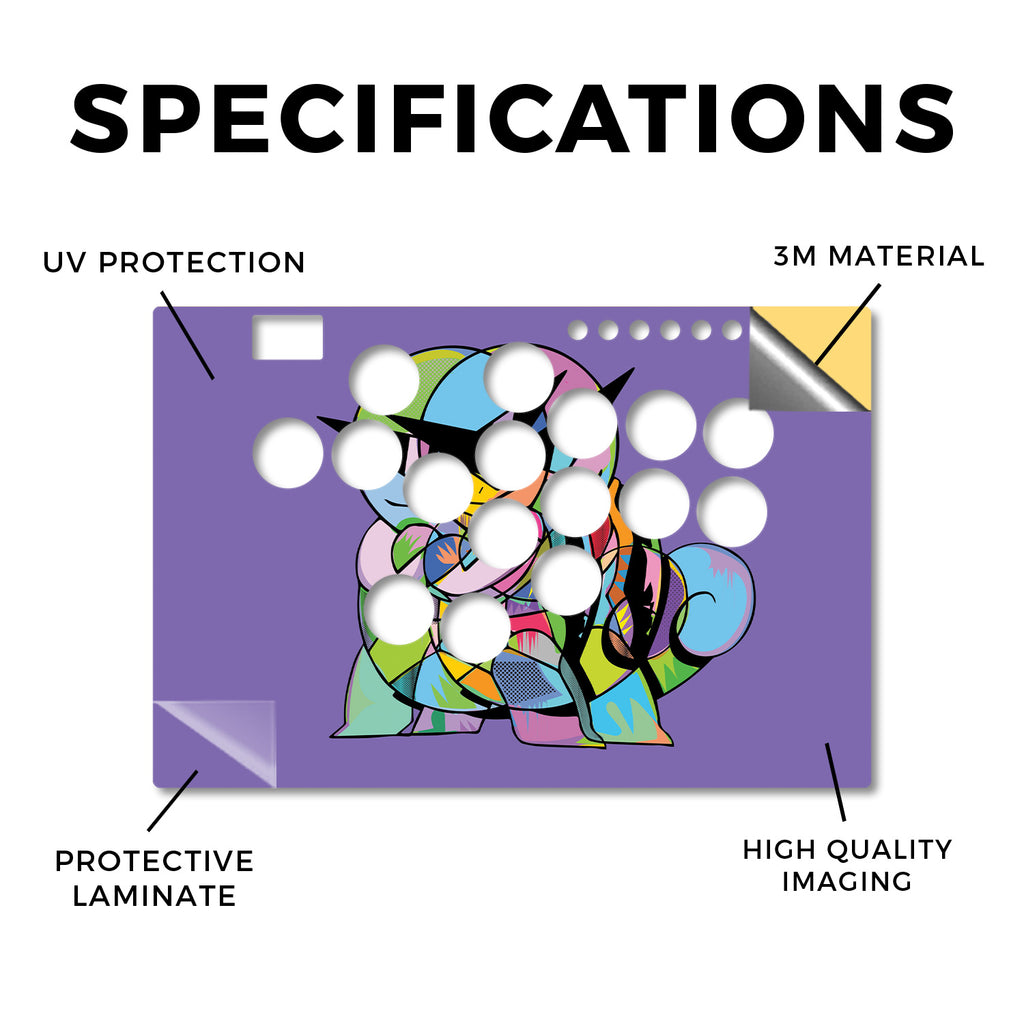 SPECIFICATIONS

UV PROTECTION

3M MATERIAL

PROTECTIVE LAMINATE

HIGH QUALITY IMAGING